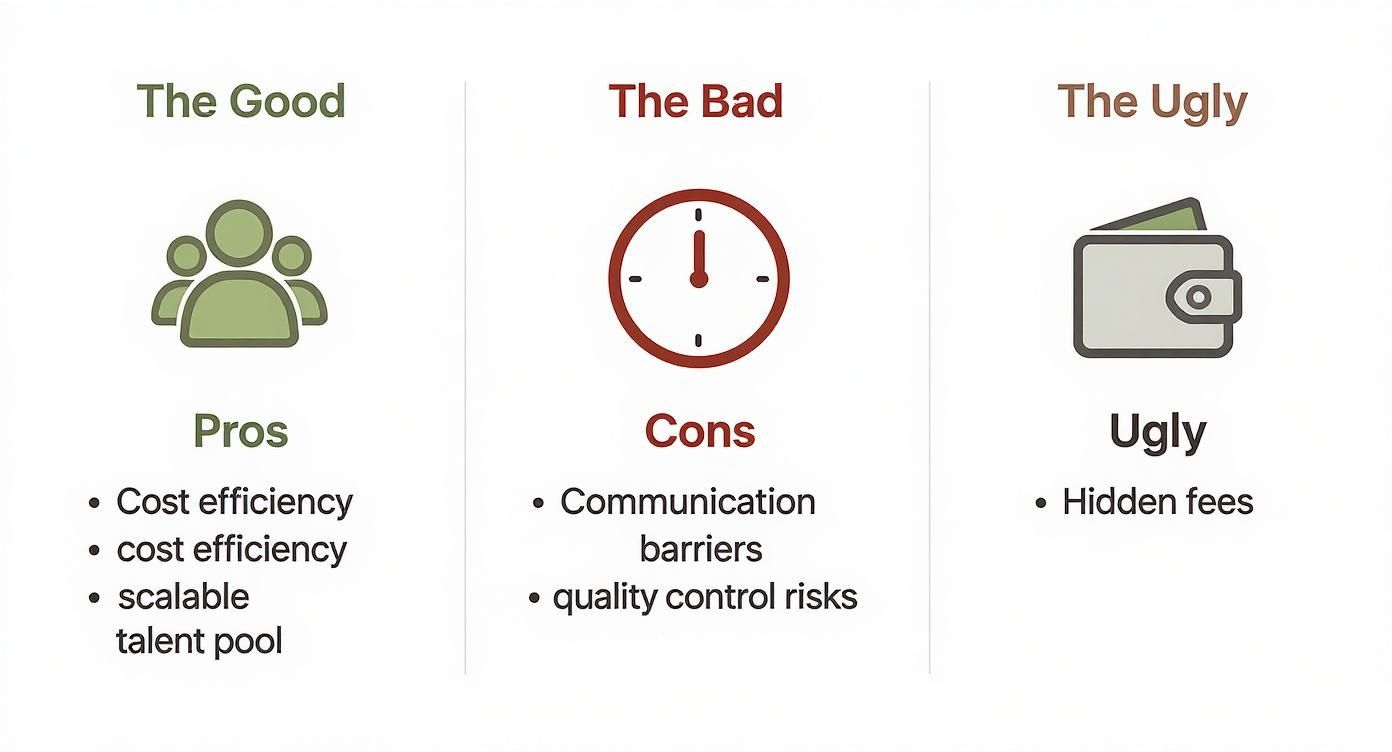 The Good

Pros

• Cost efficiency
• cost efficiency
• scalable talent pool

The Bad

Cons

• Communication barriers
• quality control risks

The Ugly

Ugly

• Hidden fees